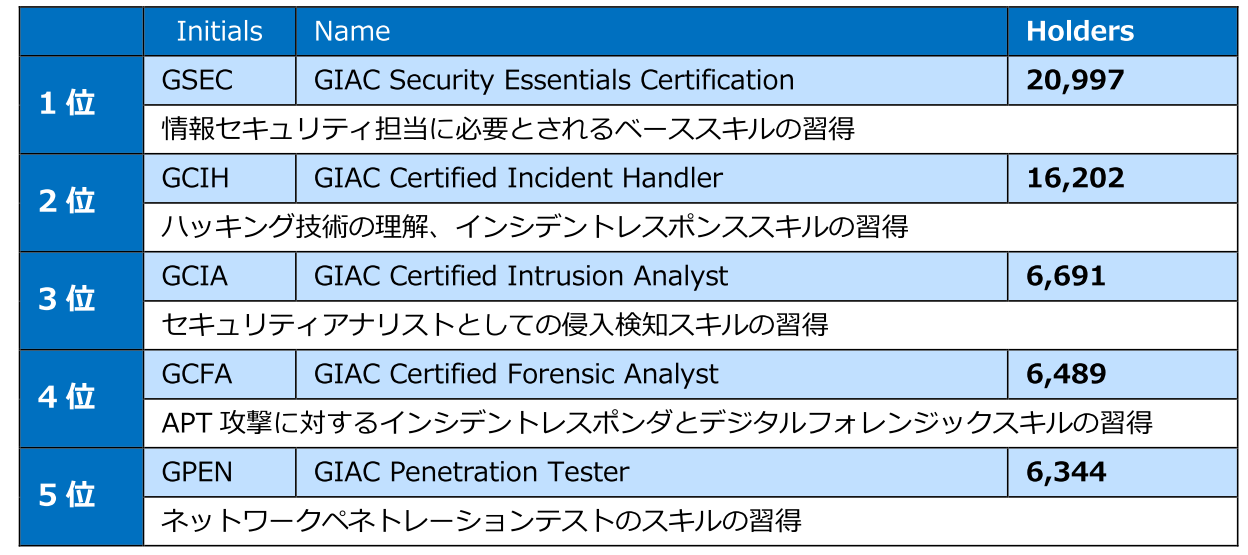 | | Initials | Name | Holders |
|---|---|---|---|
| 1 位 | GSEC | GIAC Security Essentials Certification | 20,997 |
| | 情報セキュリティ担当に必要とされるベーススキルの習得 | | |
| 2 位 | GCIH | GIAC Certified Incident Handler | 16,202 |
| | ハッキング技術の理解、インシデントレスポンススキルの習得 | | |
| 3 位 | GCIA | GIAC Certified Intrusion Analyst | 6,691 |
| | セキュリティアナリストとしての侵入検知スキルの習得 | | |
| 4 位 | GCFA | GIAC Certified Forensic Analyst | 6,489 |
| | APT 攻撃に対するインシデントレスポンダとデジタルフォレンジックスキルの習得 | | |
| 5 位 | GPEN | GIAC Penetration Tester | 6,344 |
| | ネットワークペネトレーションテストのスキルの習得 | | |